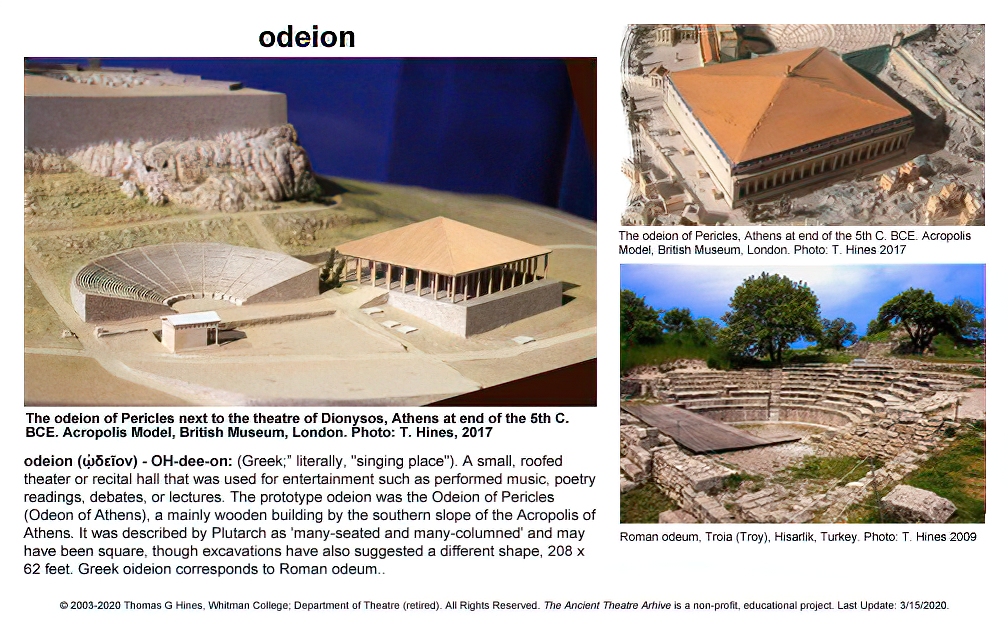 odeion

The odeion of Pericles next to the theatre of Dionysos, Athens at end of the 5th C. BCE. Acropolis Model, British Museum, London. Photo: T. Hines, 2017

odeion (ᾠδεῖον) - OH-dee-on: (Greek;" literally, "singing place"). A small, roofed theater or recital hall that was used for entertainment such as performed music, poetry readings, debates, or lectures. The prototype odeion was the Odeion of Pericles (Odeon of Athens), a mainly wooden building by the southern slope of the Acropolis of Athens. It was described by Plutarch as 'many-seated and many-columned' and may have been square, though excavations have also suggested a different shape, 208 x 62 feet. Greek oideion corresponds to Roman odeum..

The odeion of Pericles, Athens at end of the 5th C. BCE. Acropolis Model, British Museum, London. Photo: T. Hines 2017

Roman odeum, Troia (Troy), Hisarlik, Turkey. Photo: T. Hines 2009

© 2003-2020 Thomas G Hines, Whitman College; Department of Theatre (retired). All Rights Reserved. The Ancient Theatre Arhive is a non-profit, educational project. Last Update: 3/15/2020.